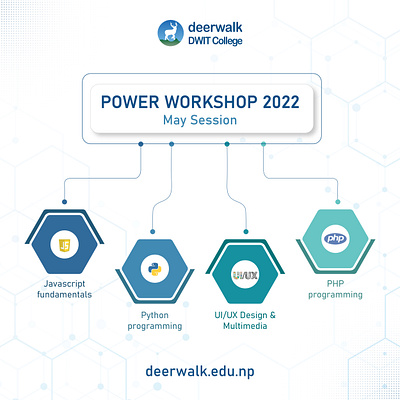 deerwalk
DWIT College

POWER WORKSHOP 2022
May Session

JS
Javascript fundamentals

Python programming

UI/UX
UI/UX Design & Multimedia

php
PHP programming

deerwalk.edu.np